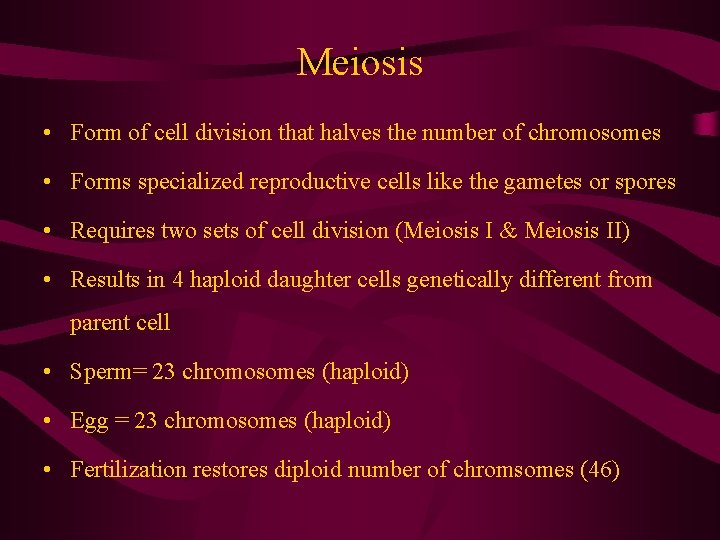 Meiosis

• Form of cell division that halves the number of chromosomes

• Forms specialized reproductive cells like the gametes or spores

• Requires two sets of cell division (Meiosis I & Meiosis II)

• Results in 4 haploid daughter cells genetically different from parent cell

• Sperm= 23 chromosomes (haploid)

• Egg = 23 chromosomes (haploid)

• Fertilization restores diploid number of chromsomes (46)